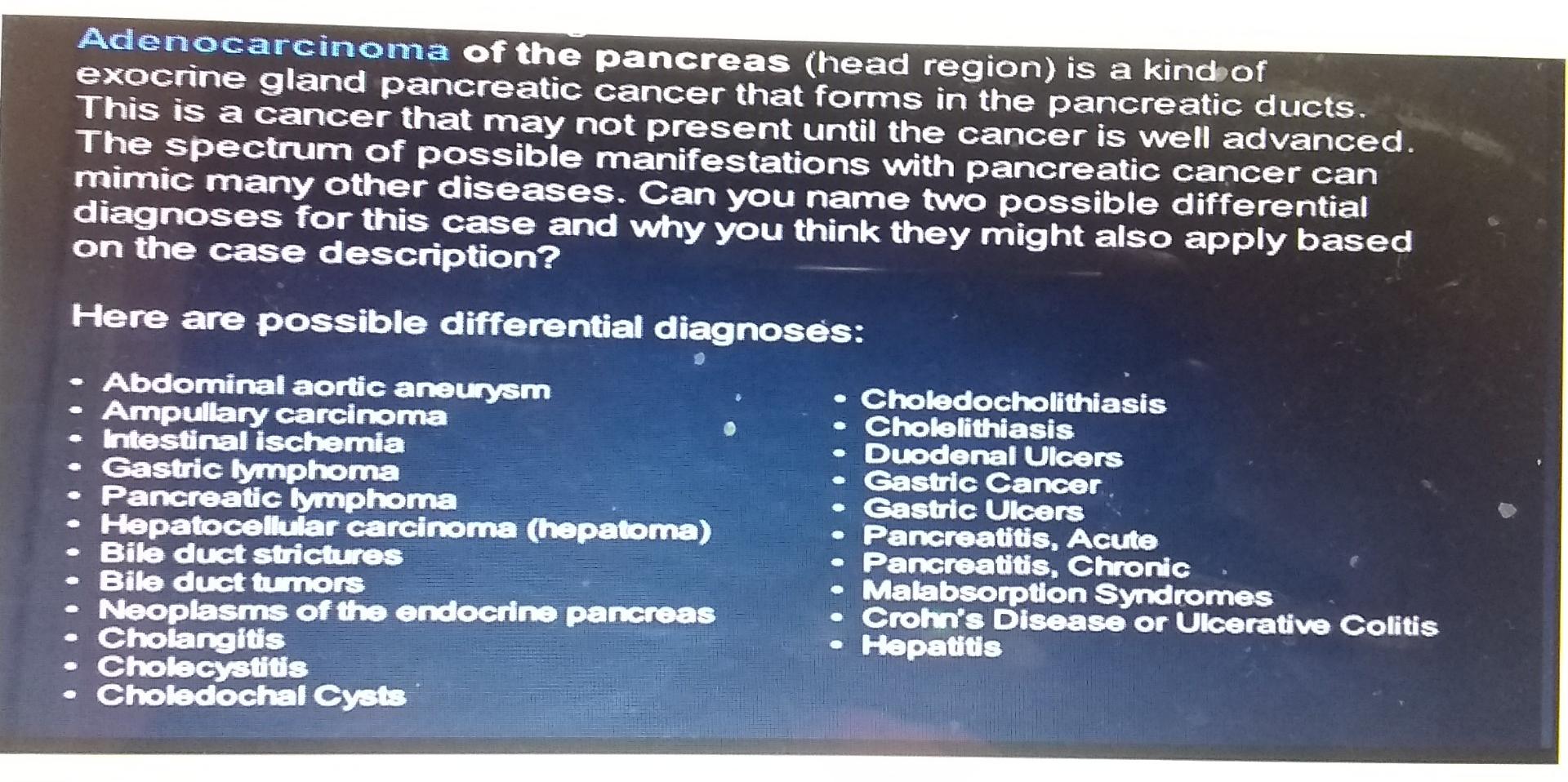 Adenocarcinoma of the pancreas (head region) is a kind of exocrine gland pancreatic cancer that forms in the pancreatic ducts. This is a cancer that may not present until the cancer is well advanced. The spectrum of possible manifestations with pancreatic cancer can mimic many other diseases. Can you name two possible differential diagnoses for this case and why you think they might also apply based on the case description?

Here are possible differential diagnoses:

• Abdominal aortic aneurysm
• Ampullary carcinoma
• Intestinal ischemia
• Gastric lymphoma
• Pancreatic lymphoma
• Hepatocellular carcinoma (hepatoma)
• Bile duct strictures
• Bile duct tumors
• Neoplasms of the endocrine pancreas
• Cholangitis
• Cholecystitis
• Choledochal Cysts

• Choledocholithiasis
• Cholelithiasis
• Duodenal Ulcers
• Gastric Cancer
• Gastric Ulcers
• Pancreatitis, Acute
• Pancreatitis, Chronic
• Malabsorption Syndromes
• Crohn's Disease or Ulcerative Colitis
• Hepatitis